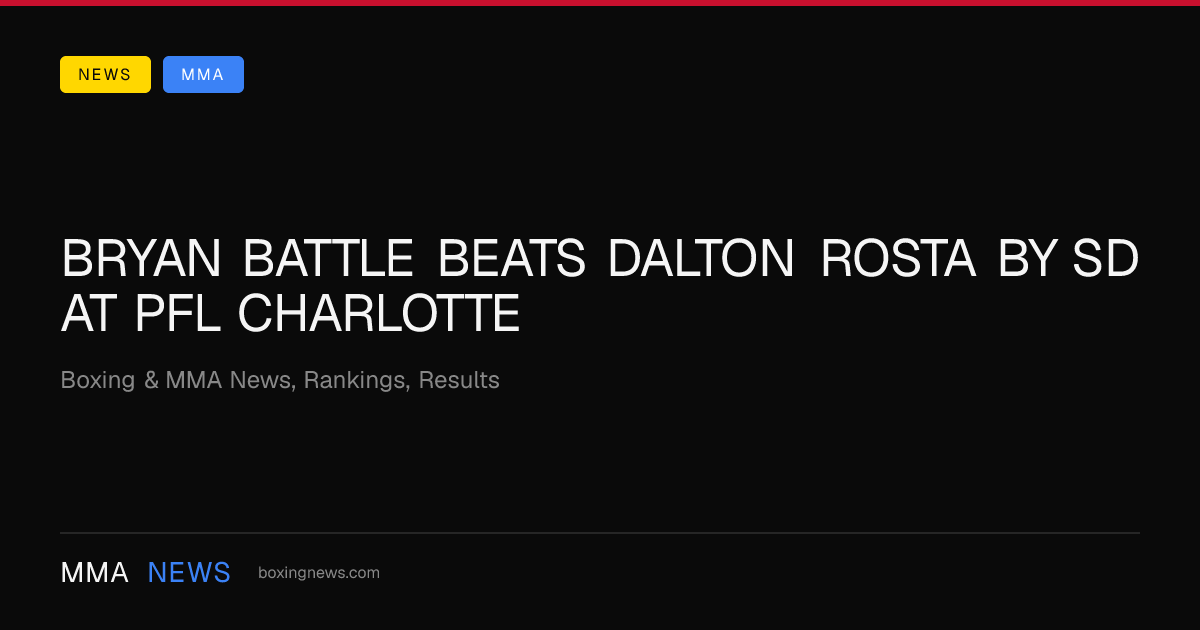 NEWS MMA

BRYAN BATTLE BEATS DALTON ROSTA BY SD AT PFL CHARLOTTE

Boxing & MMA News, Rankings, Results

MMA NEWS boxingnews.com